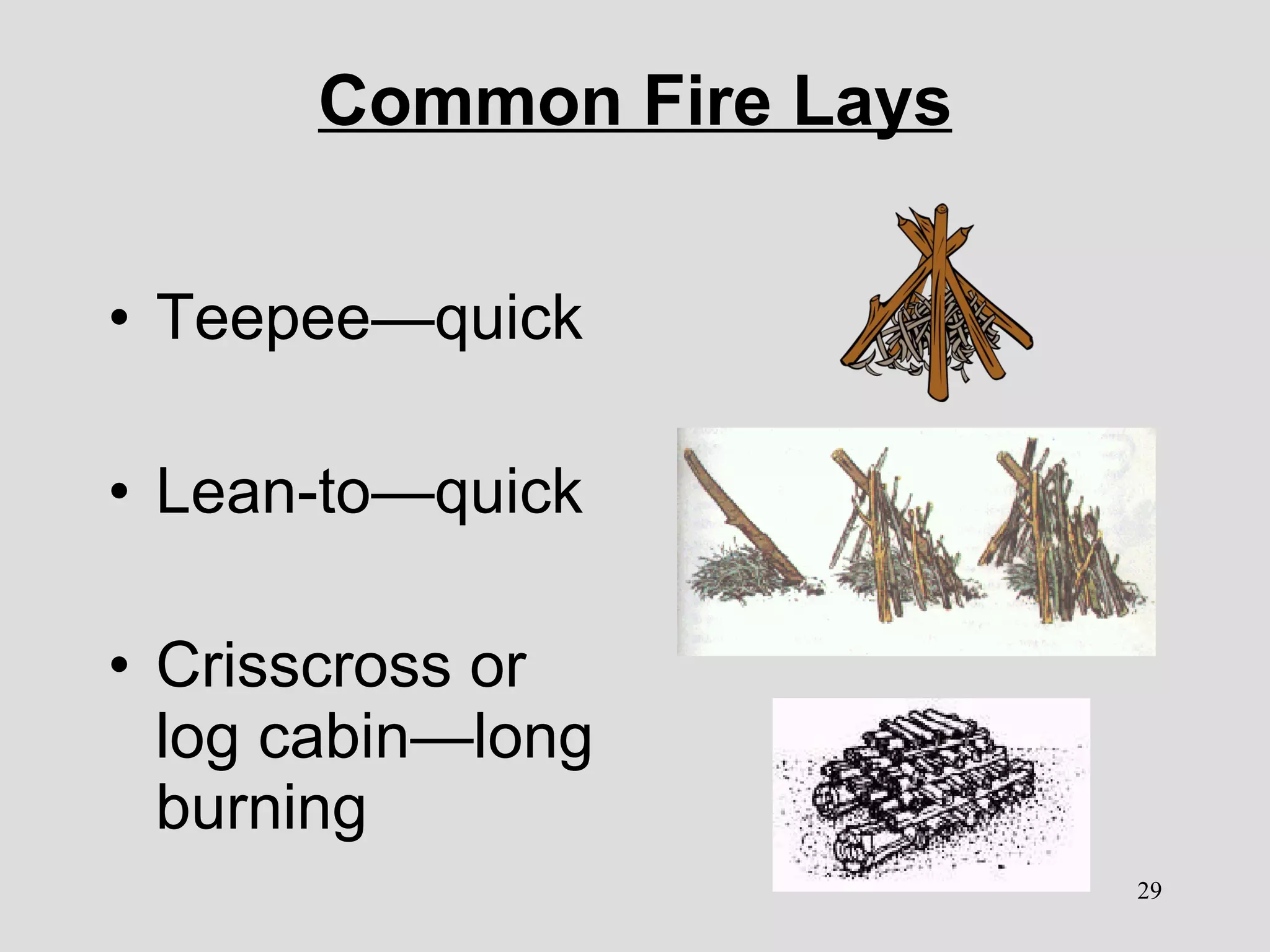 Common Fire Lays

• Teepee—quick

• Lean-to—quick

• Crisscross or log cabin—long burning

29